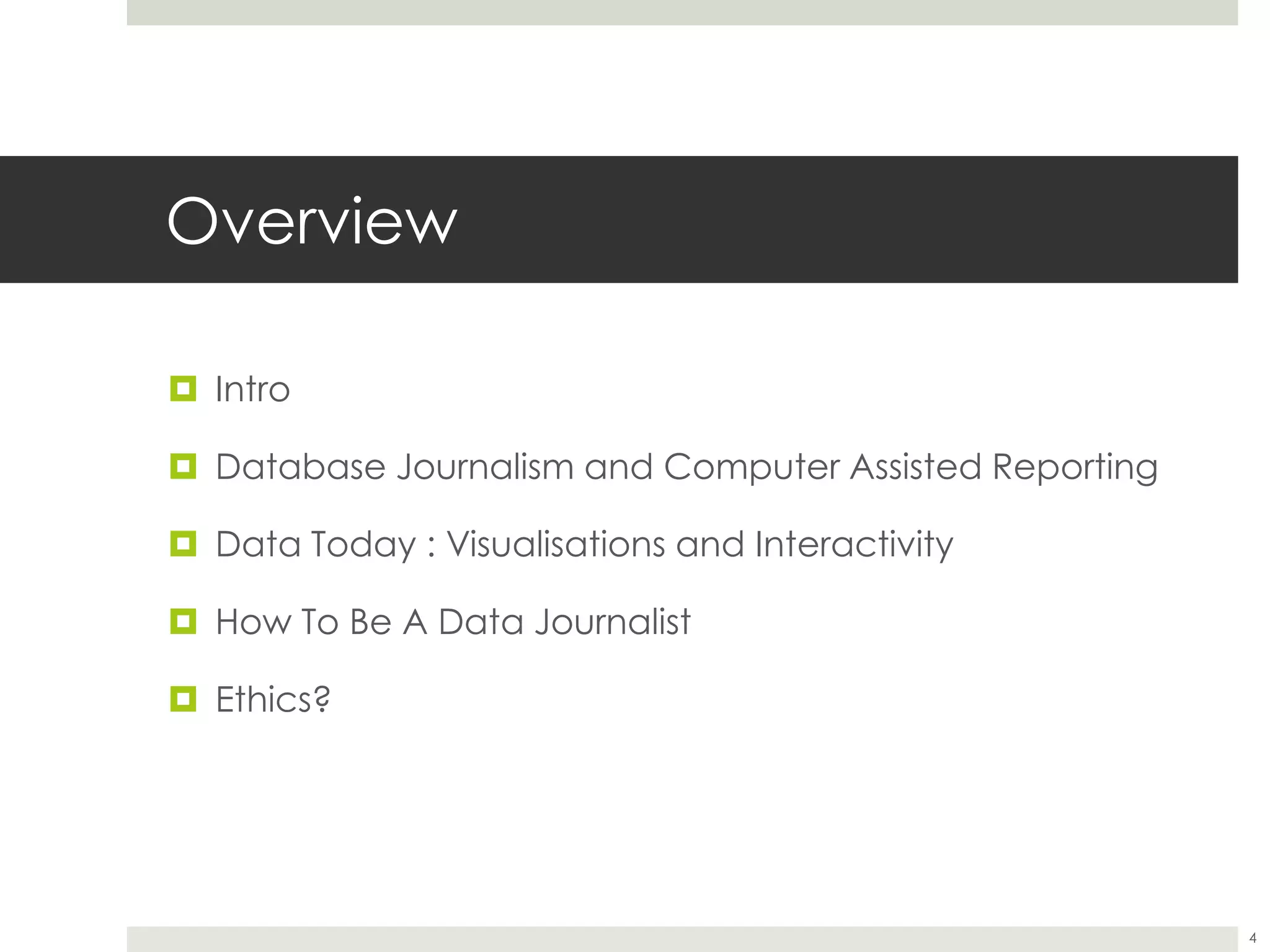 Overview

Intro

Database Journalism and Computer Assisted Reporting

Data Today : Visualisations and Interactivity

How To Be A Data Journalist

Ethics?

4